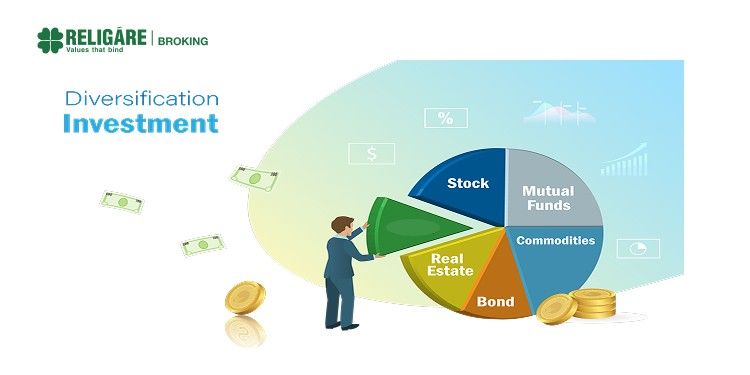 RELIGARE | BROKING
Values that bind

Diversification
Investment

%

$

Stock

Mutual Funds

Commodities

Real Estate

Bond